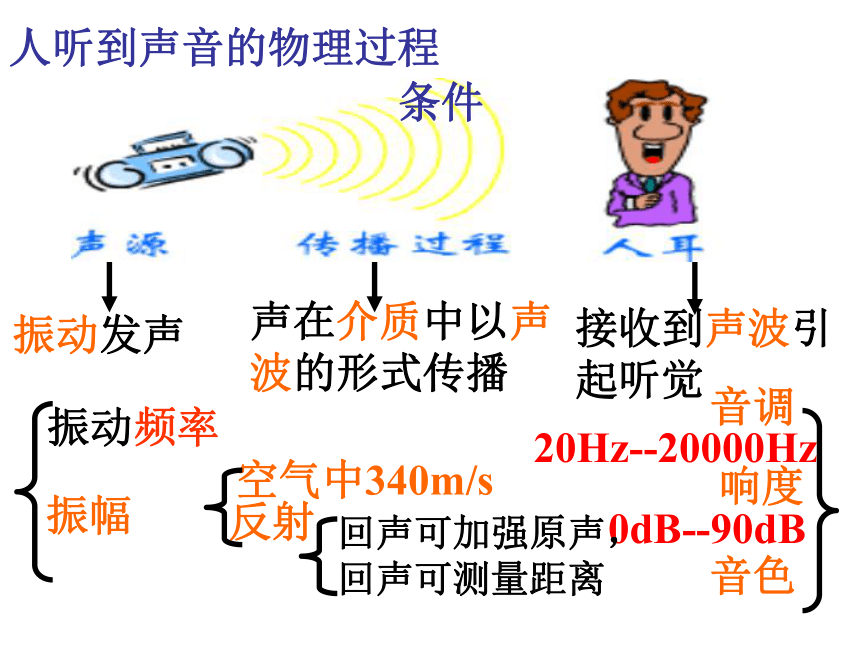 人听到声音的物理过程

条件

声源

传播过程

人耳

振动发声

声在介质中以声波的形式传播

接收到声波引起听觉

振动频率

振幅

空气中340m/s

反射

回声可加强原声，

回声可测量距离

音调

20Hz--20000Hz

响度

0dB--90dB

音色